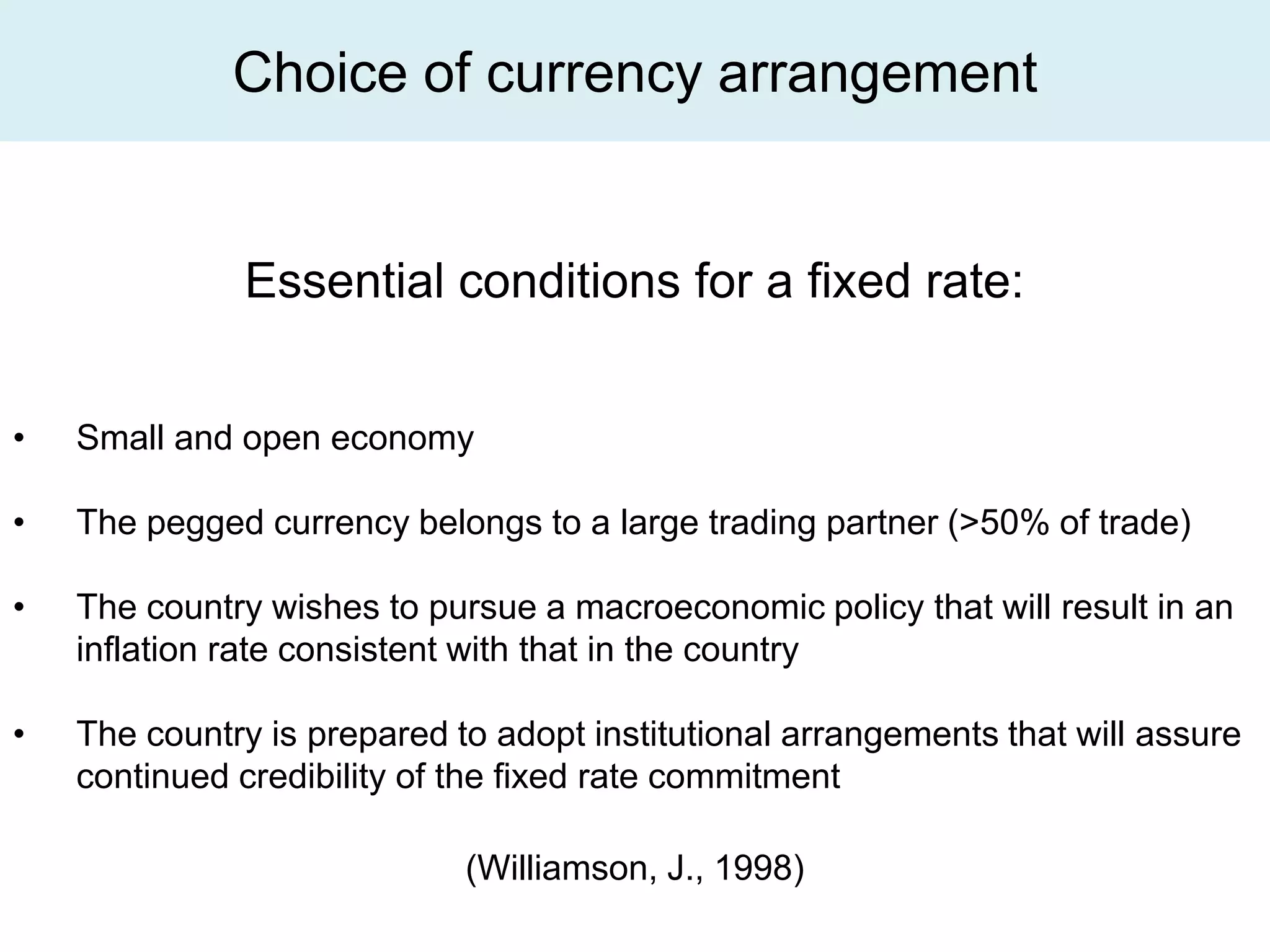 Choice of currency arrangement

Essential conditions for a fixed rate:

• Small and open economy

• The pegged currency belongs to a large trading partner (>50% of trade)

• The country wishes to pursue a macroeconomic policy that will result in an inflation rate consistent with that in the country

• The country is prepared to adopt institutional arrangements that will assure continued credibility of the fixed rate commitment

(Williamson, J., 1998)